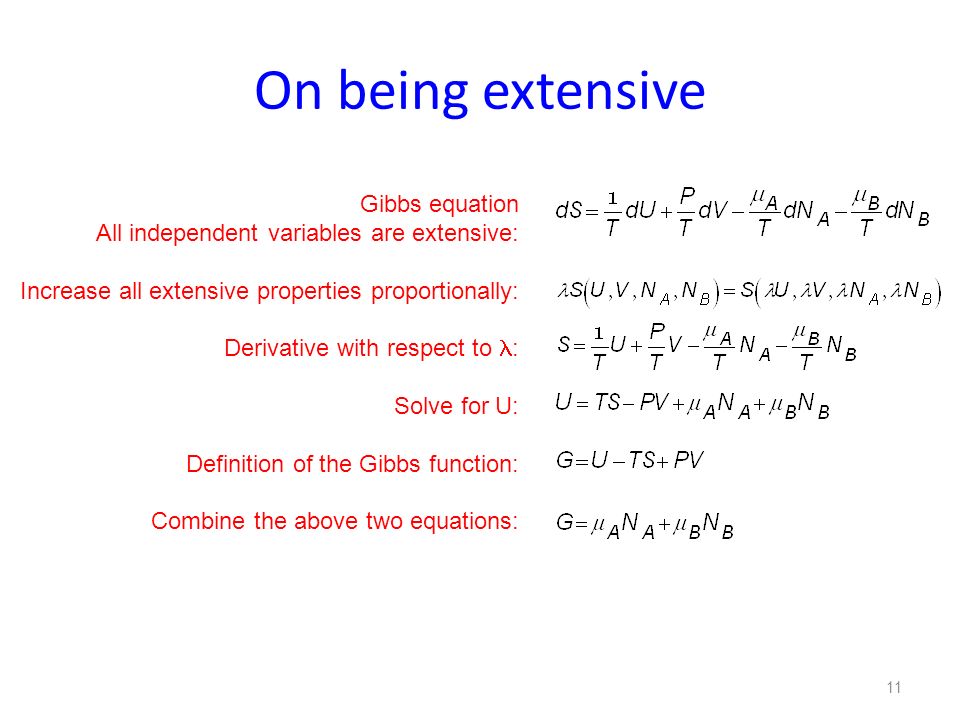 On being extensive

Gibbs equation
All independent variables are extensive:

$dS = \frac{1}{T}dU + \frac{P}{T}dV - \frac{\mu_A}{T}dN_A - \frac{\mu_B}{T}dN_B$

Increase all extensive properties proportionally:

$\lambda S(U, V, N_A, N_B) = S(\lambda U, \lambda V, \lambda N_A, \lambda N_B)$

Derivative with respect to $\lambda$:

$S = \frac{1}{T}U + \frac{P}{T}V - \frac{\mu_A}{T}N_A - \frac{\mu_B}{T}N_B$

Solve for U:

$U = TS - PV + \mu_A N_A + \mu_B N_B$

Definition of the Gibbs function:

$G = U - TS + PV$

Combine the above two equations:

$G = \mu_A N_A + \mu_B N_B$

11